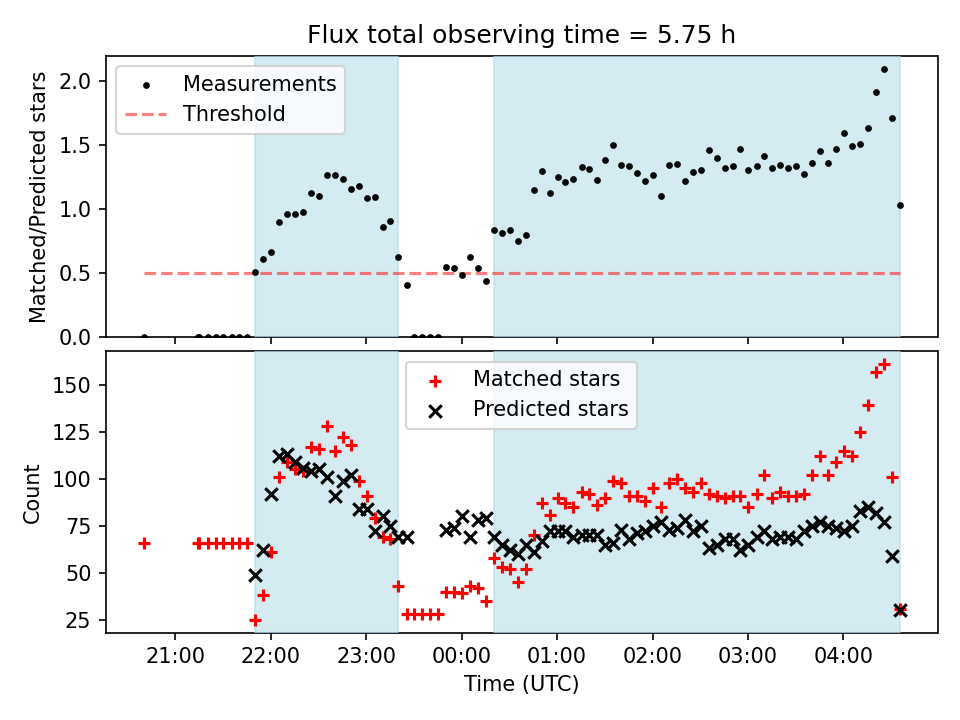 Flux total observing time = 5.75 h

Measurements
Threshold

Matched/Predicted stars

2.0
1.5
1.0
0.5
0.0

Matched stars
Predicted stars

Count

150
125
100
75
50
25

21:00
22:00
23:00
00:00
01:00
02:00
03:00
04:00

Time (UTC)